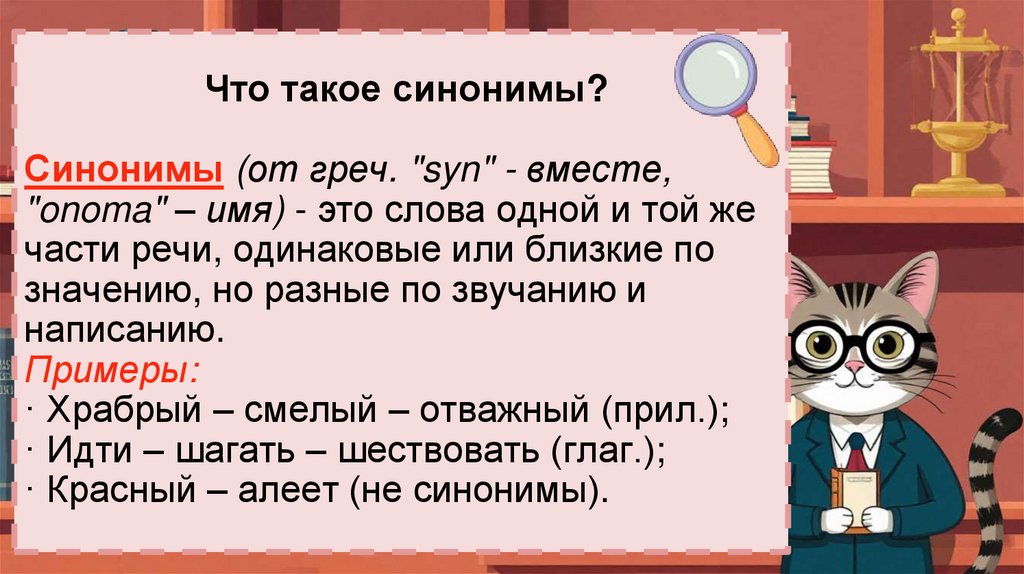 Что такое синонимы?

Синонимы (от греч. "syn" - вместе, "onoma" – имя) - это слова одной и той же части речи, одинаковые или близкие по значению, но разные по звучанию и написанию.
Примеры:
· Храбрый – смелый – отважный (прил.);
· Идти – шагать – шествовать (глаг.);
· Красный – алеет (не синонимы).